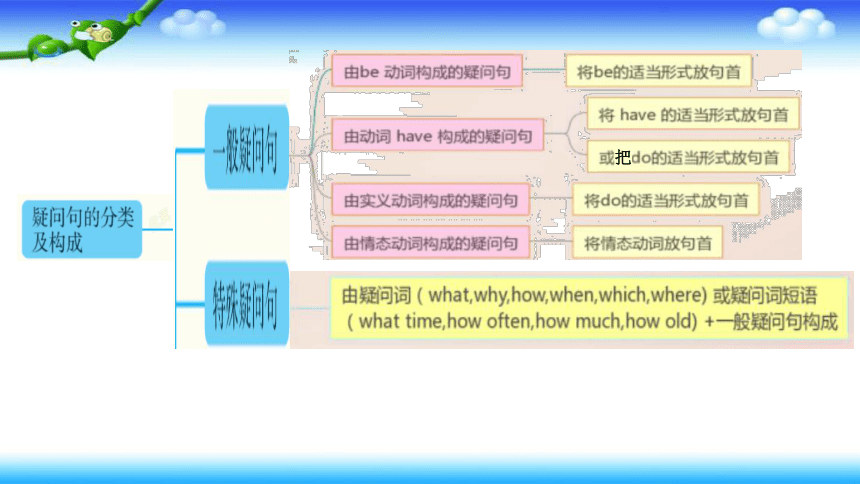 疑问句的分类及构成

一般疑问句

由be 动词构成的疑问句

将be的适当形式放句首

由动词 have 构成的疑问句

将 have 的适当形式放句首

或把do的适当形式放句首

由实义动词构成的疑问句

将do的适当形式放句首

由情态动词构成的疑问句

将情态动词放句首

特殊疑问句

由疑问词（what,why,how,when,which,where) 或疑问词短语（what time,how often,how much,how old) +一般疑问句构成